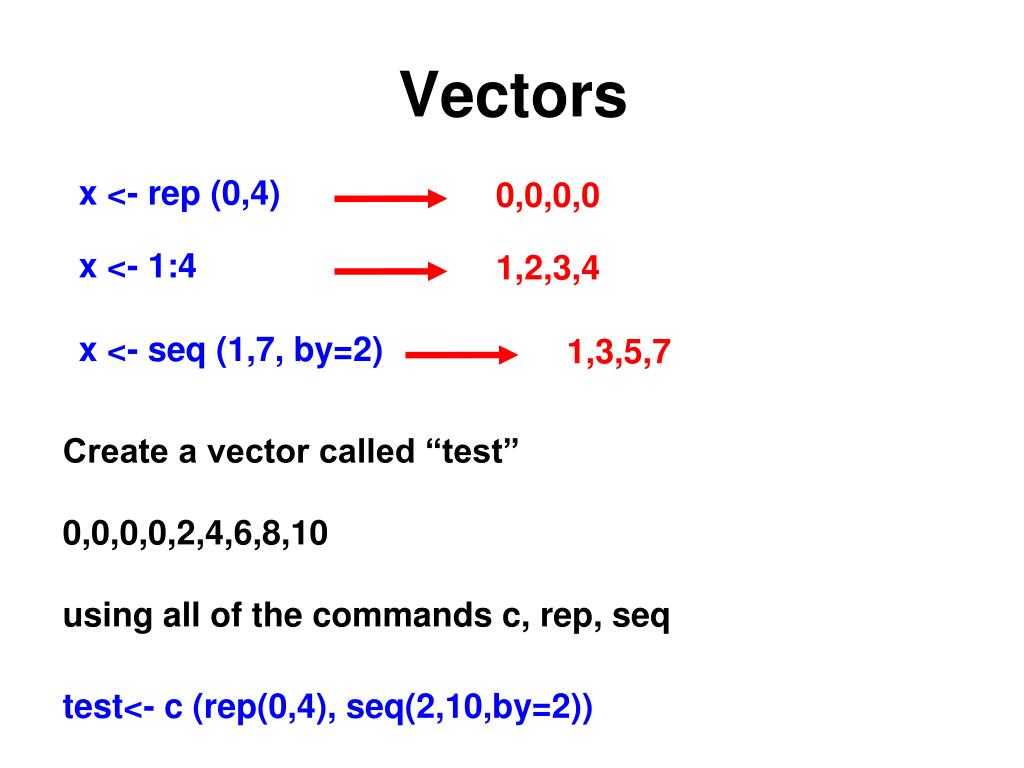 Vectors

x <- rep (0,4) 0,0,0,0

x <- 1:4 1,2,3,4

x <- seq (1,7, by=2) 1,3,5,7

Create a vector called “test”

0,0,0,0,2,4,6,8,10

using all of the commands c, rep, seq

test<- c (rep(0,4), seq(2,10,by=2))